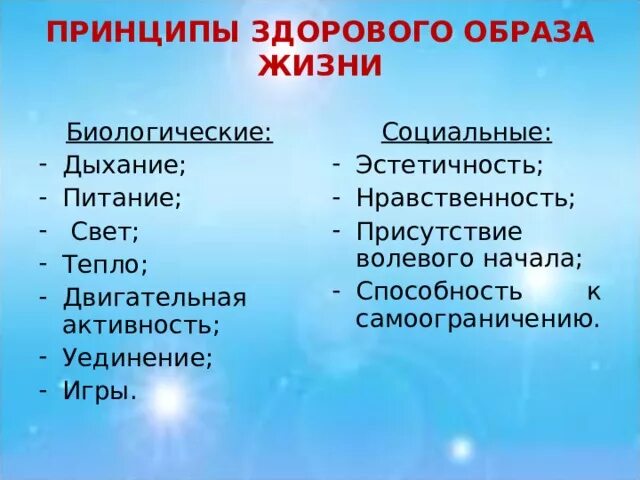 ПРИНЦИПЫ ЗДОРОВОГО ОБРАЗА ЖИЗНИ

Биологические:
- Дыхание;
- Питание;
- Свет;
- Тепло;
- Двигательная активность;
- Уединение;
- Игры.

Социальные:
- Эстетичность;
- Нравственность;
- Присутствие волевого начала;
- Способность к самоограничению.